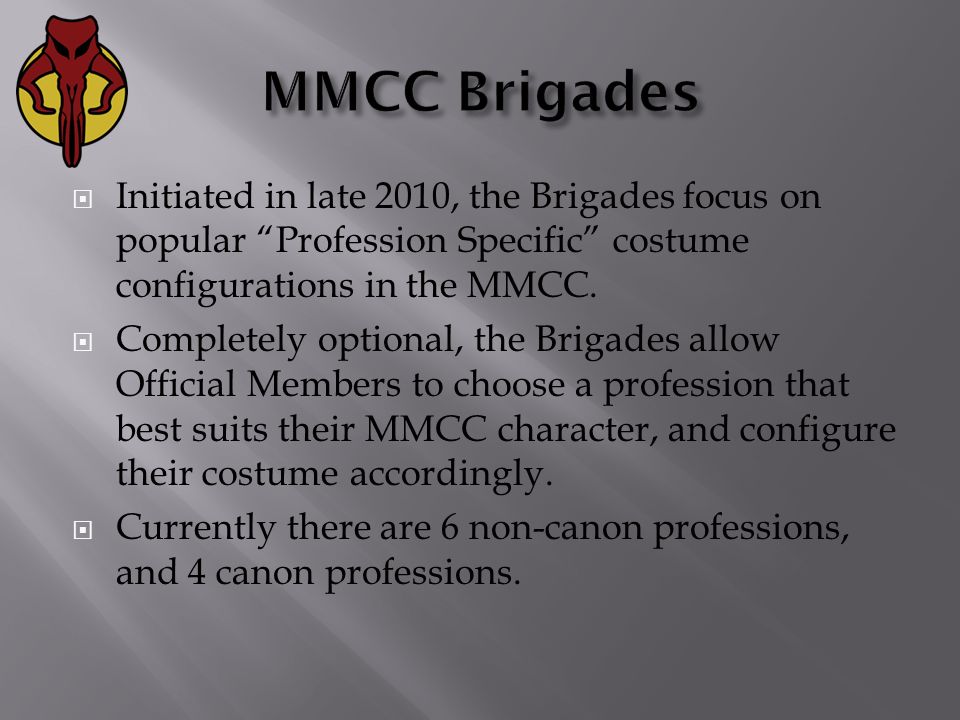 MMCC Brigades

Initiated in late 2010, the Brigades focus on popular “Profession Specific” costume configurations in the MMCC.

Completely optional, the Brigades allow Official Members to choose a profession that best suits their MMCC character, and configure their costume accordingly.

Currently there are 6 non-canon professions, and 4 canon professions.